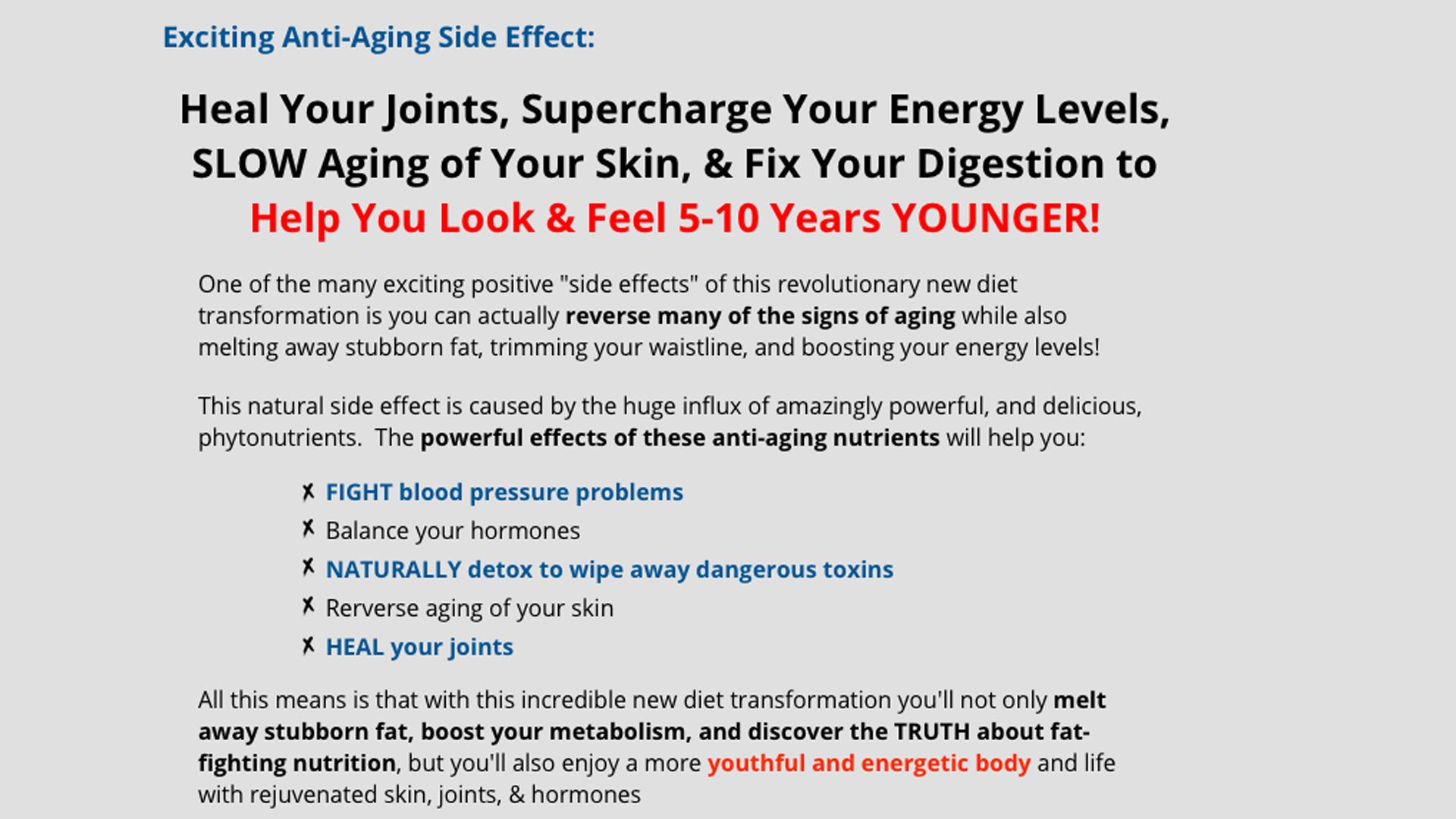 Exciting Anti-Aging Side Effect:

Heal Your Joints, Supercharge Your Energy Levels, SLOW Aging of Your Skin, & Fix Your Digestion to Help You Look & Feel 5-10 Years YOUNGER!

One of the many exciting positive "side effects" of this revolutionary new diet transformation is you can actually reverse many of the signs of aging while also melting away stubborn fat, trimming your waistline, and boosting your energy levels!

This natural side effect is caused by the huge influx of amazingly powerful, and delicious, phytonutrients. The powerful effects of these anti-aging nutrients will help you:

✗ FIGHT blood pressure problems
✗ Balance your hormones
✗ NATURALLY detox to wipe away dangerous toxins
✗ Rerverse aging of your skin
✗ HEAL your joints

All this means is that with this incredible new diet transformation you'll not only melt away stubborn fat, boost your metabolism, and discover the TRUTH about fat-fighting nutrition, but you'll also enjoy a more youthful and energetic body and life with rejuvenated skin, joints, & hormones